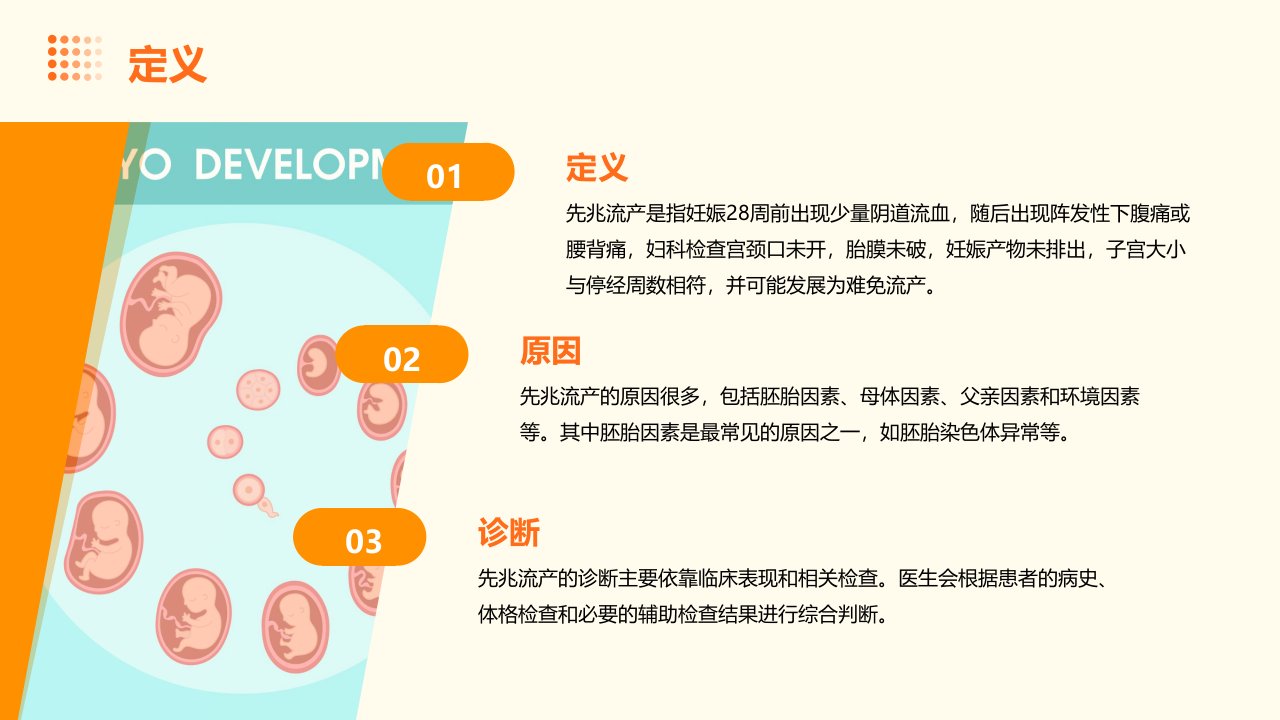 定义

YO DEVELOPM

01

定义

先兆流产是指妊娠28周前出现少量阴道流血，随后出现阵发性下腹痛或腰背痛，妇科检查宫颈口未开，胎膜未破，妊娠产物未排出，子宫大小与停经周数相符，并可能发展为难免流产。

02

原因

先兆流产的原因很多，包括胚胎因素、母体因素、父亲因素和环境因素等。其中胚胎因素是最常见的原因之一，如胚胎染色体异常等。

03

诊断

先兆流产的诊断主要依靠临床表现和相关检查。医生会根据患者的病史、体格检查和必要的辅助检查结果进行综合判断。